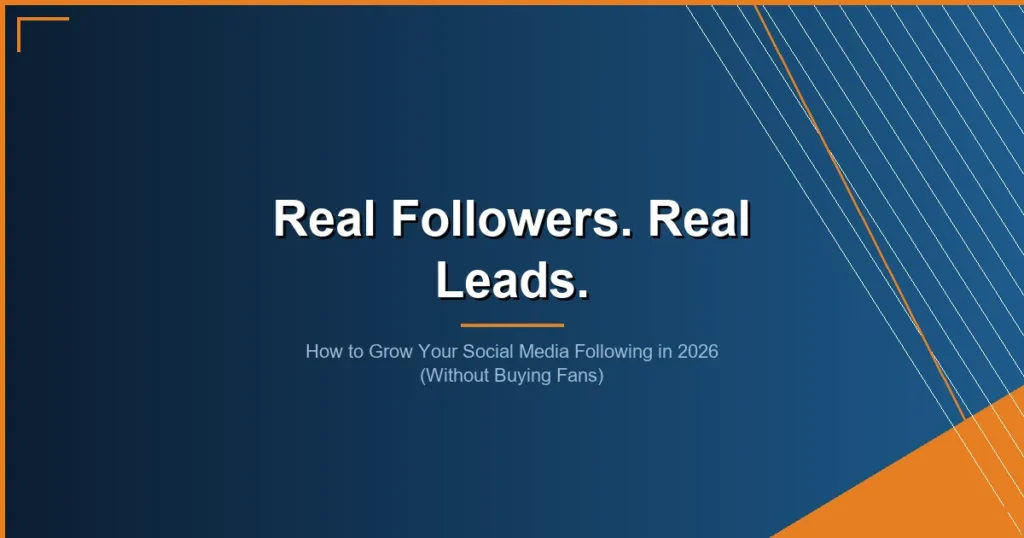 Real Followers. Real Leads.

How to Grow Your Social Media Following in 2026 (Without Buying Fans)